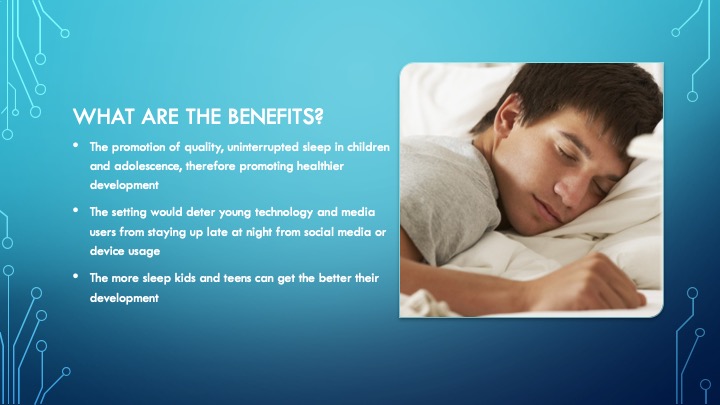 WHAT ARE THE BENEFITS?

• The promotion of quality, uninterrupted sleep in children and adolescence, therefore promoting healthier development

• The setting would deter young technology and media users from staying up late at night from social media or device usage

• The more sleep kids and teens can get the better their development